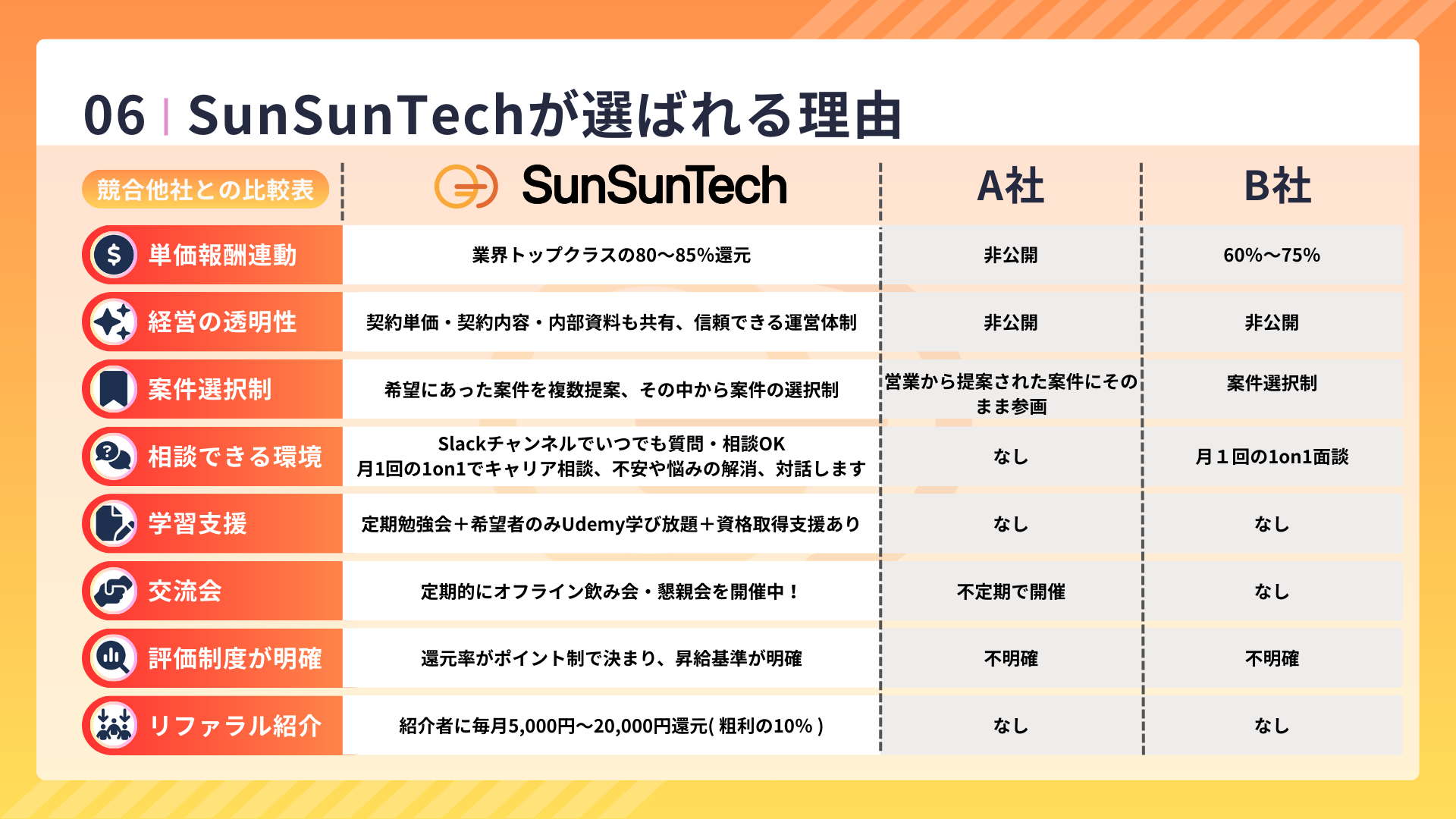 06 | SunSunTechが選ばれる理由

| 競合他社との比較表 | SunSunTech | A社 | B社 |
|---|---|---|---|
| 単価報酬連動 | 業界トップクラスの80〜85%還元 | 非公開 | 60%〜75% |
| 経営の透明性 | 契約単価・契約内容・内部資料も共有、信頼できる運営体制 | 非公開 | 非公開 |
| 案件選択制 | 希望にあった案件を複数提案、その中から案件の選択制 | 営業から提案された案件にそのまま参画 | 案件選択制 |
| 相談できる環境 | Slackチャンネルでいつでも質問・相談OK 月1回の1on1でキャリア相談、不安や悩みの解消、対話します | なし | 月１回の1on1面談 |
| 学習支援 | 定期勉強会＋希望者のみUdemy学び放題＋資格取得支援あり | なし | なし |
| 交流会 | 定期的にオフライン飲み会・懇親会を開催中！ | 不定期で開催 | なし |
| 評価制度が明確 | 還元率がポイント制で決まり、昇給基準が明確 | 不明確 | 不明確 |
| リファラル紹介 | 紹介者に毎月5,000円〜20,000円還元( 粗利の10% ) | なし | なし |